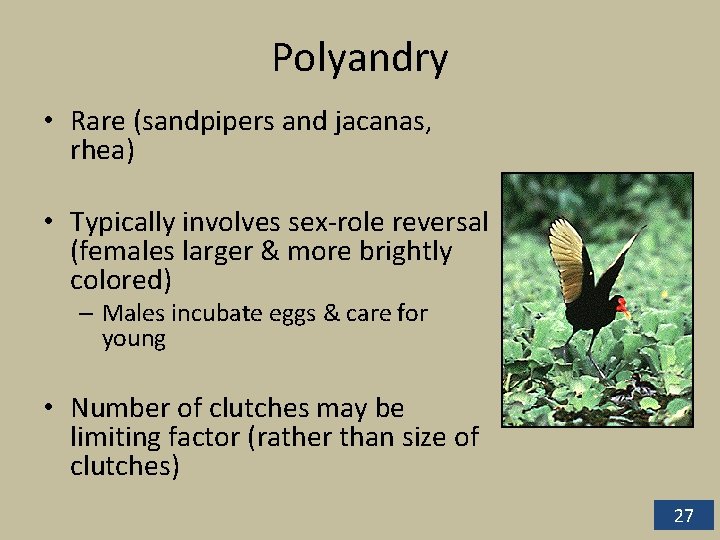 Polyandry

• Rare (sandpipers and jacanas, rhea)

• Typically involves sex-role reversal (females larger & more brightly colored)
– Males incubate eggs & care for young

• Number of clutches may be limiting factor (rather than size of clutches)

27